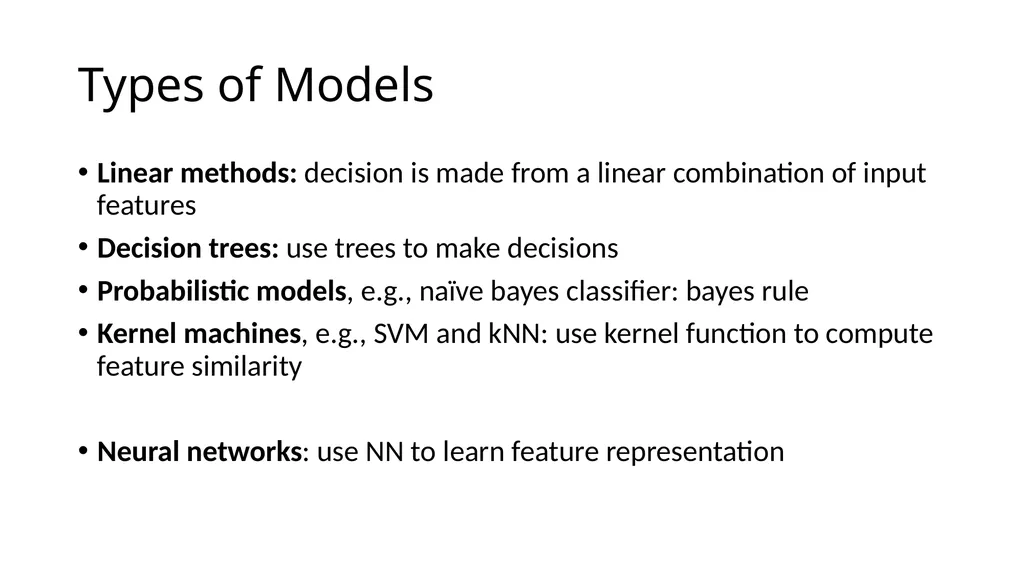 Types of Models

• Linear methods: decision is made from a linear combination of input features

• Decision trees: use trees to make decisions

• Probabilistic models, e.g., naïve bayes classifier: bayes rule

• Kernel machines, e.g., SVM and kNN: use kernel function to compute feature similarity

• Neural networks: use NN to learn feature representation